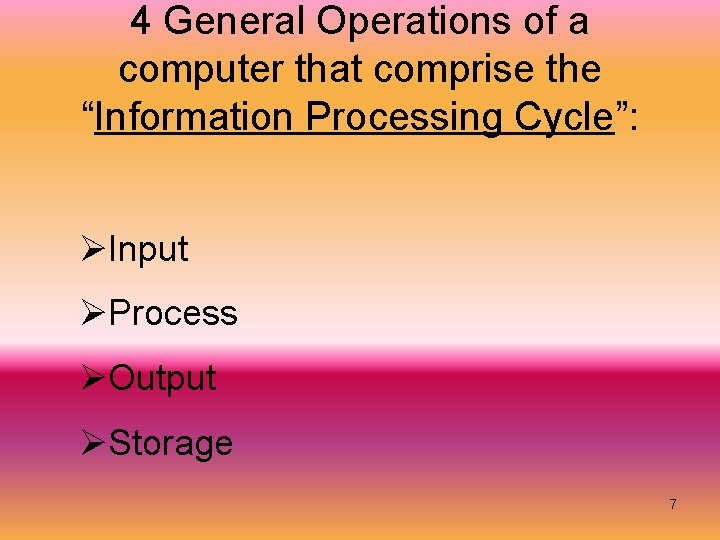 4 General Operations of a computer that comprise the “Information Processing Cycle”:

➢Input
➢Process
➢Output
➢Storage

7